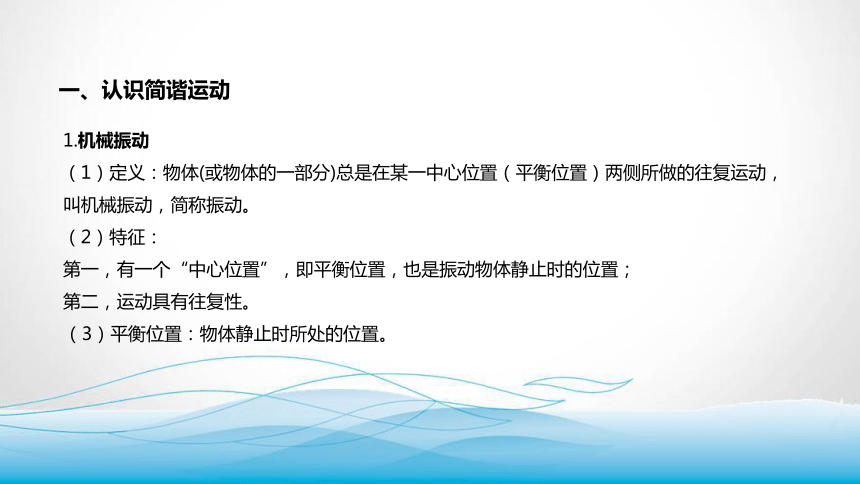 一、认识简谐运动

1.机械振动

（1）定义：物体(或物体的一部分)总是在某一中心位置（平衡位置）两侧所做的往复运动，叫机械振动，简称振动。

（2）特征：

第一，有一个“中心位置”，即平衡位置，也是振动物体静止时的位置；

第二，运动具有往复性。

（3）平衡位置：物体静止时所处的位置。